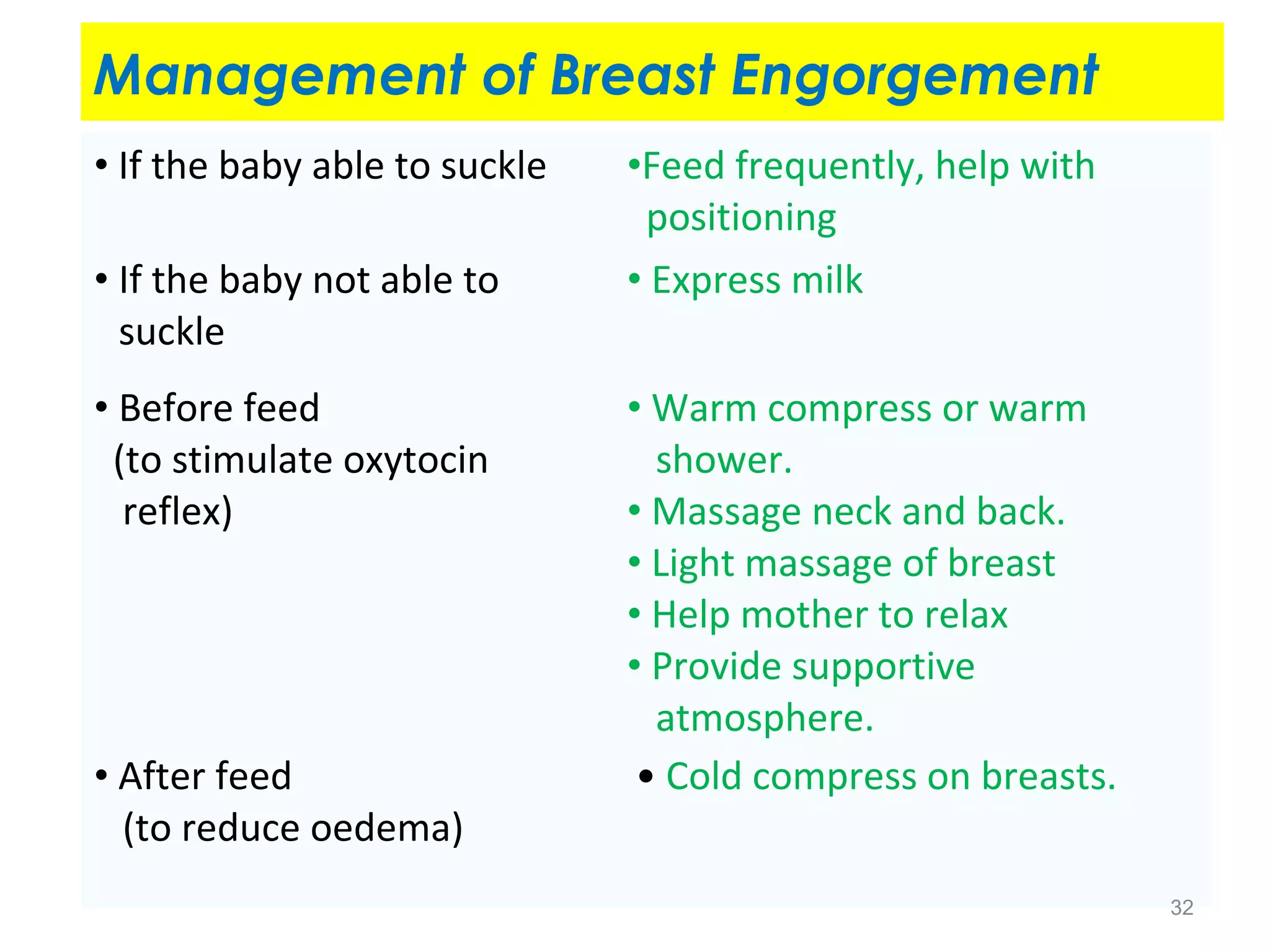 Management of Breast Engorgement

• If the baby able to suckle

• If the baby not able to suckle

• Before feed (to stimulate oxytocin reflex)

• After feed (to reduce oedema)

•Feed frequently, help with positioning

• Express milk

• Warm compress or warm shower.
• Massage neck and back.
• Light massage of breast
• Help mother to relax
• Provide supportive atmosphere.

• Cold compress on breasts.

32